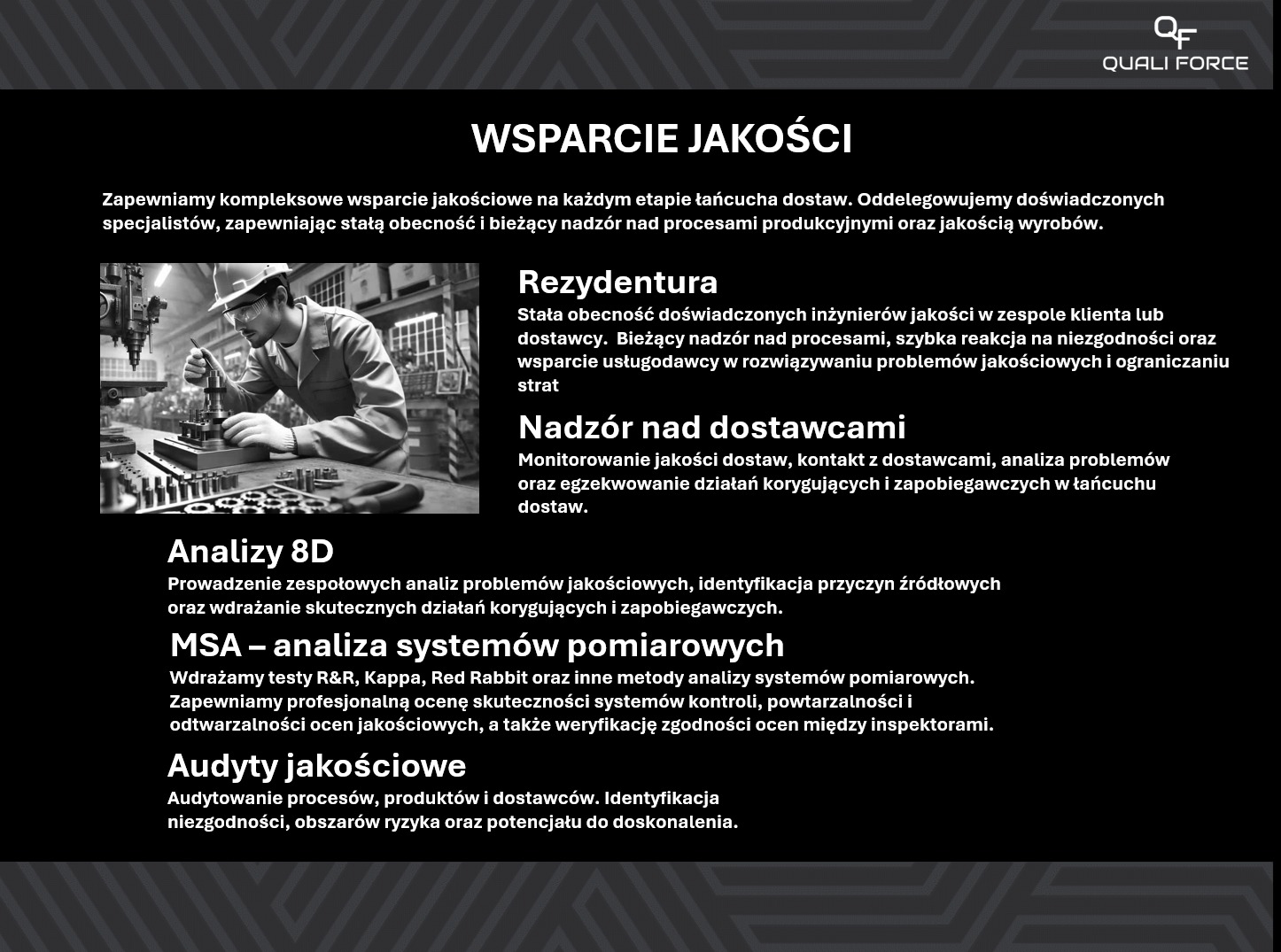 QF
QUALI FORCE

WSPARCIE JAKOŚCI

Zapewniamy kompleksowe wsparcie jakościowe na każdym etapie łańcucha dostaw. Oddelegowujemy doświadczonych specjalistów, zapewniając stałą obecność i bieżący nadzór nad procesami produkcyjnymi oraz jakością wyrobów.

Rezydentura
Stała obecność doświadczonych inżynierów jakości w zespole klienta lub dostawcy. Bieżący nadzór nad procesami, szybka reakcja na niezgodności oraz wsparcie usługodawcy w rozwiązywaniu problemów jakościowych i ograniczaniu strat

Nadzór nad dostawcami
Monitorowanie jakości dostaw, kontakt z dostawcami, analiza problemów oraz egzekwowanie działań korygujących i zapobiegawczych w łańcuchu dostaw.

Analizy 8D
Prowadzenie zespołowych analiz problemów jakościowych, identyfikacja przyczyn źródłowych oraz wdrażanie skutecznych działań korygujących i zapobiegawczych.

MSA – analiza systemów pomiarowych
Wdrażamy testy R&R, Kappa, Red Rabbit oraz inne metody analizy systemów pomiarowych. Zapewniamy profesjonalną ocenę skuteczności systemów kontroli, powtarzalności i odtwarzalności ocen jakościowych, a także weryfikację zgodności ocen między inspektorami.

Audyty jakościowe
Audytowanie procesów, produktów i dostawców. Identyfikacja niezgodności, obszarów ryzyka oraz potencjału do doskonalenia.